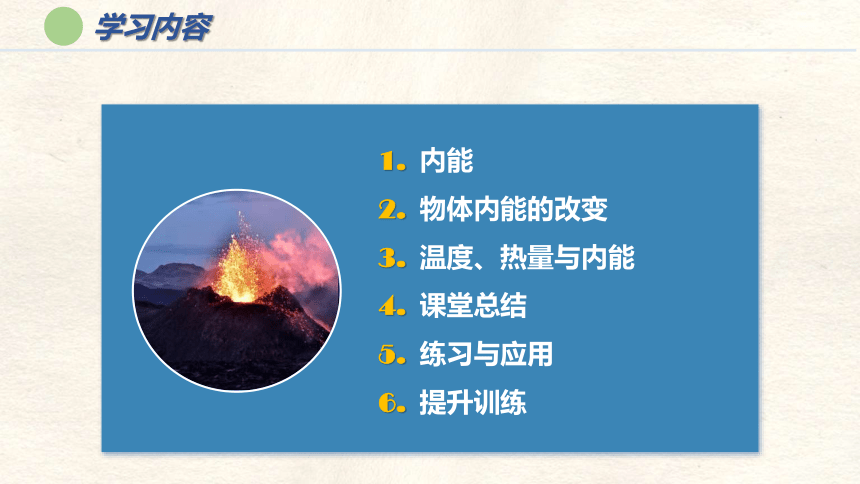 学习内容

1. 内能
2. 物体内能的改变
3. 温度、热量与内能
4. 课堂总结
5. 练习与应用
6. 提升训练